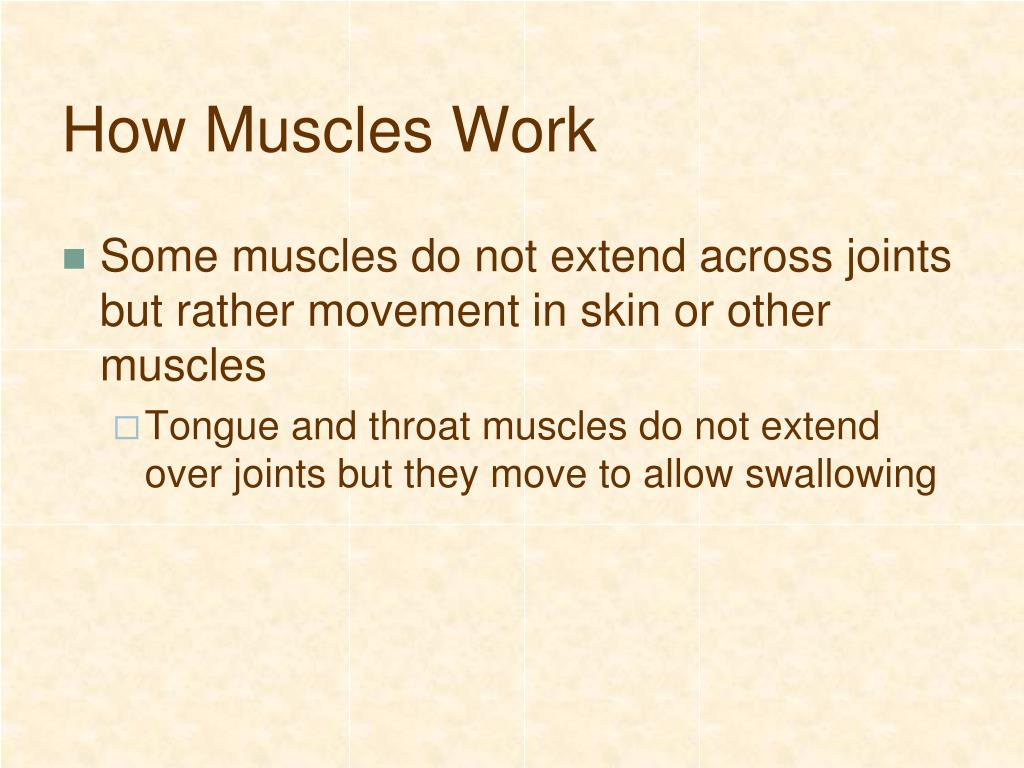 How Muscles Work

Some muscles do not extend across joints but rather movement in skin or other muscles

Tongue and throat muscles do not extend over joints but they move to allow swallowing